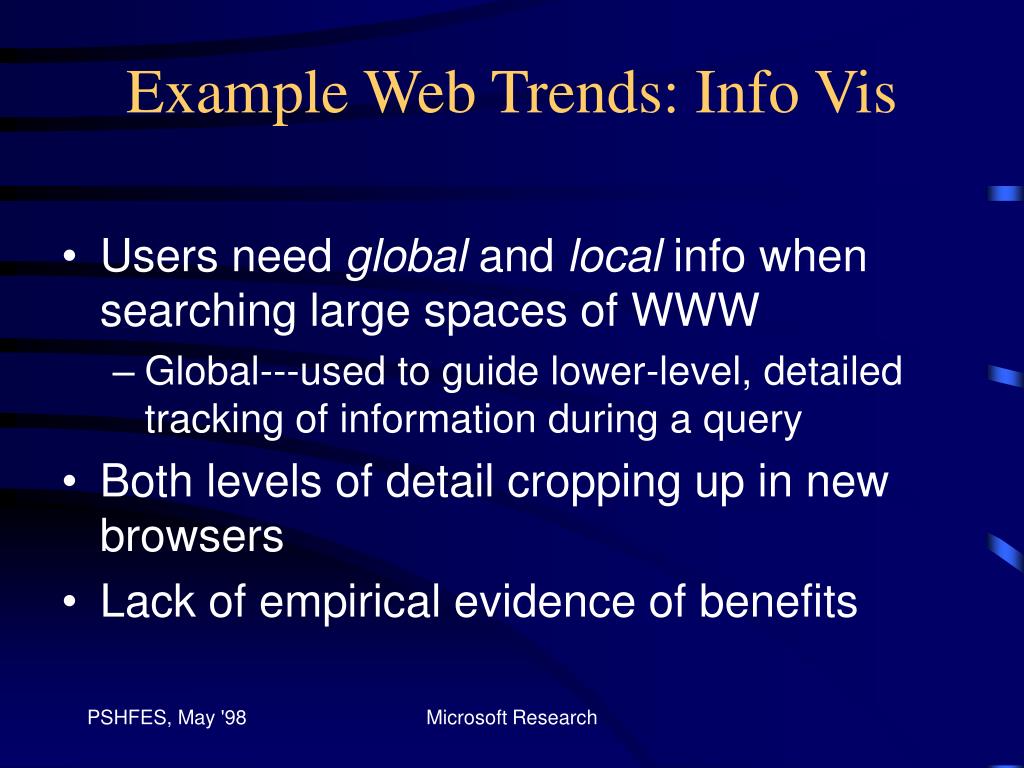 Example Web Trends: Info Vis

• Users need global and local info when searching large spaces of WWW
– Global---used to guide lower-level, detailed tracking of information during a query
• Both levels of detail cropping up in new browsers
• Lack of empirical evidence of benefits

PSHFES, May '98
Microsoft Research